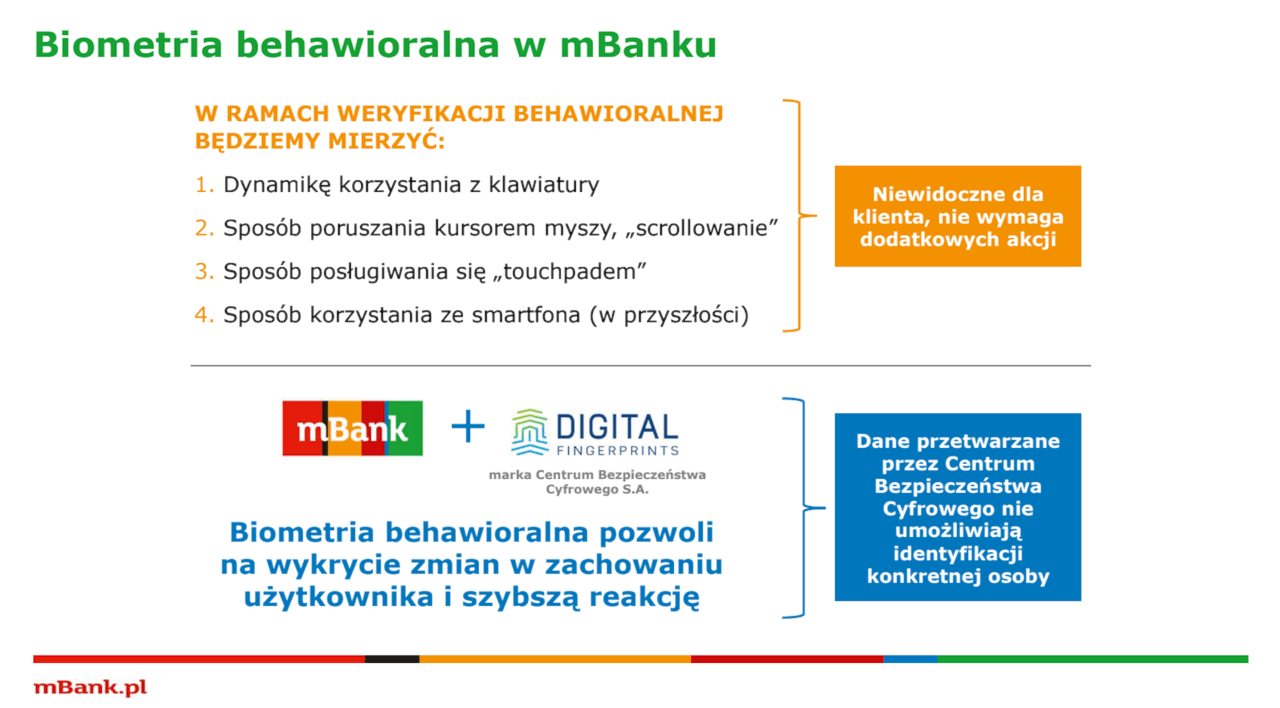 Biometria behawioralna w mBanku

W RAMACH WERYFIKACJI BEHAWIORALNEJ BĘDZIEMY MIERZYĆ:

1. Dynamikę korzystania z klawiatury

2. Sposób poruszania kursorem myszy, „scrollowanie”

3. Sposób posługiwania się „touchpadem”

4. Sposób korzystania ze smartfona (w przyszłości)

Niewidoczne dla klienta, nie wymaga dodatkowych akcji

mBank + DIGITAL FINGERPRINTS

marka Centrum Bezpieczeństwa Cyfrowego S.A.

Biometria behawioralna pozwoli na wykrycie zmian w zachowaniu użytkownika i szybszą reakcję

Dane przetwarzane przez Centrum Bezpieczeństwa Cyfrowego nie umożliwiają identyfikacji konkretnej osoby

mBank.pl